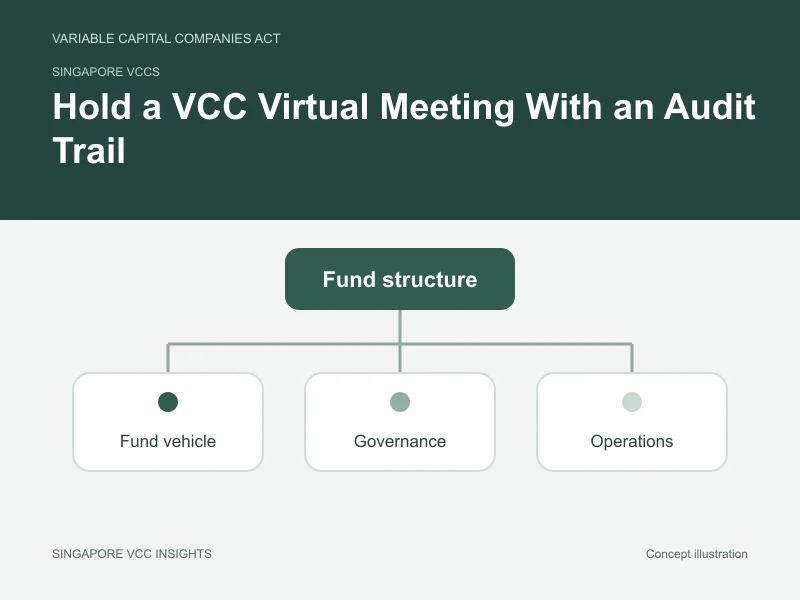 VARIABLE CAPITAL COMPANIES ACT

SINGAPORE VCCS

Hold a VCC Virtual Meeting With an Audit Trail

Fund structure

Fund vehicle

Governance

Operations

SINGAPORE VCC INSIGHTS

Concept illustration